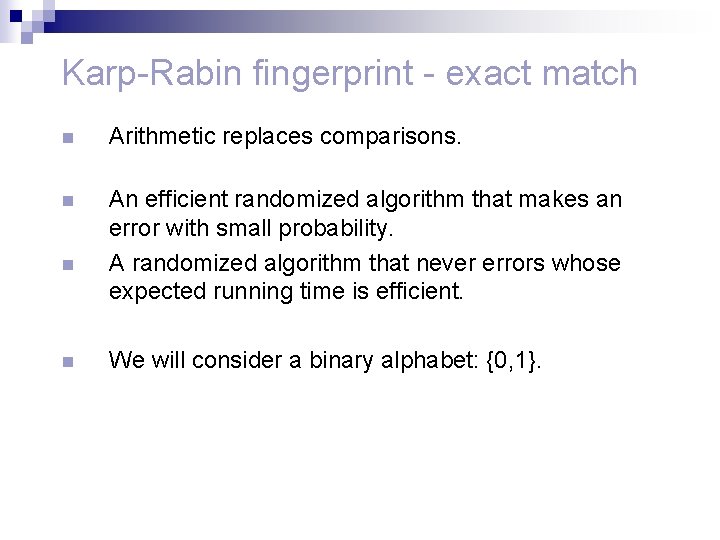 Karp-Rabin fingerprint - exact match

Arithmetic replaces comparisons.

An efficient randomized algorithm that makes an error with small probability.

A randomized algorithm that never errors whose expected running time is efficient.

We will consider a binary alphabet: {0,1}.